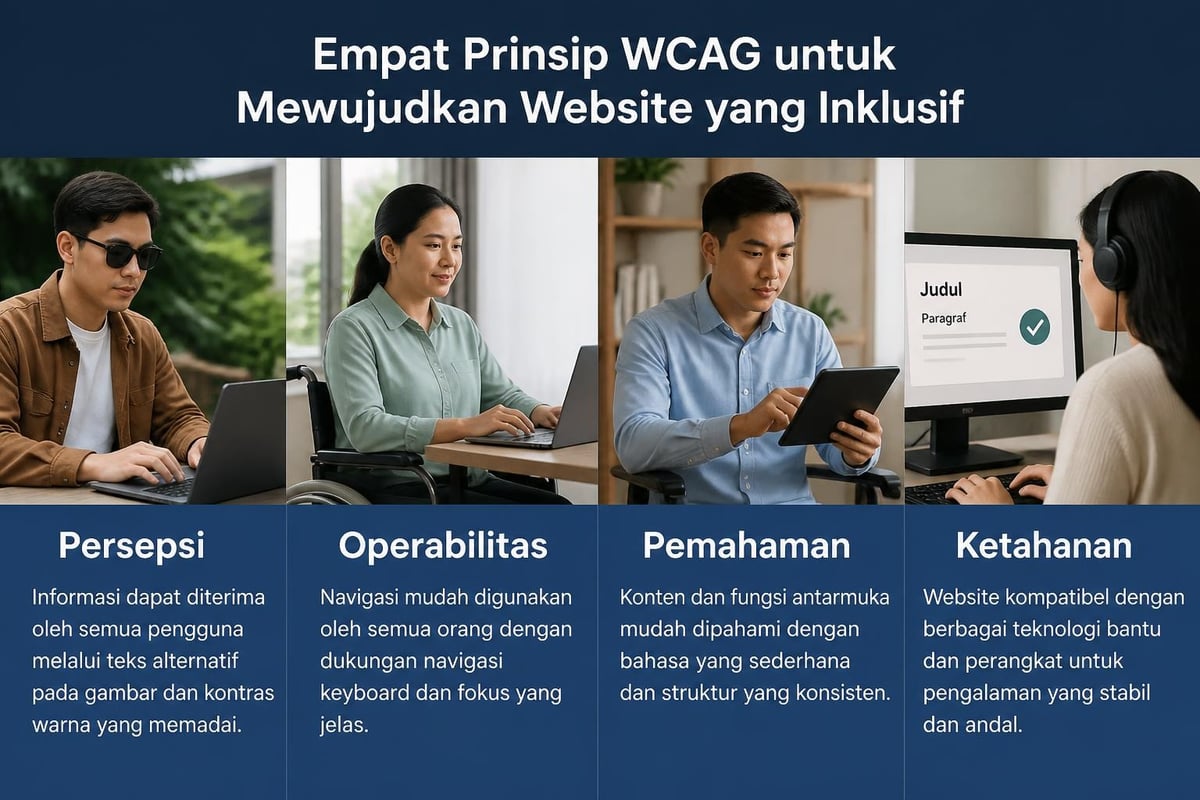 Empat Prinsip WCAG untuk Mewujudkan Website yang Inklusif

Judul

Paragraf

Persepsi

Informasi dapat diterima oleh semua pengguna melalui teks alternatif pada gambar dan kontras warna yang memadai.

Operabilitas

Navigasi mudah digunakan oleh semua orang dengan dukungan navigasi keyboard dan fokus yang jelas.

Pemahaman

Konten dan fungsi antarmuka mudah dipahami dengan bahasa yang sederhana dan struktur yang konsisten.

Ketahanan

Website kompatibel dengan berbagai teknologi bantu dan perangkat untuk pengalaman yang stabil dan andal.